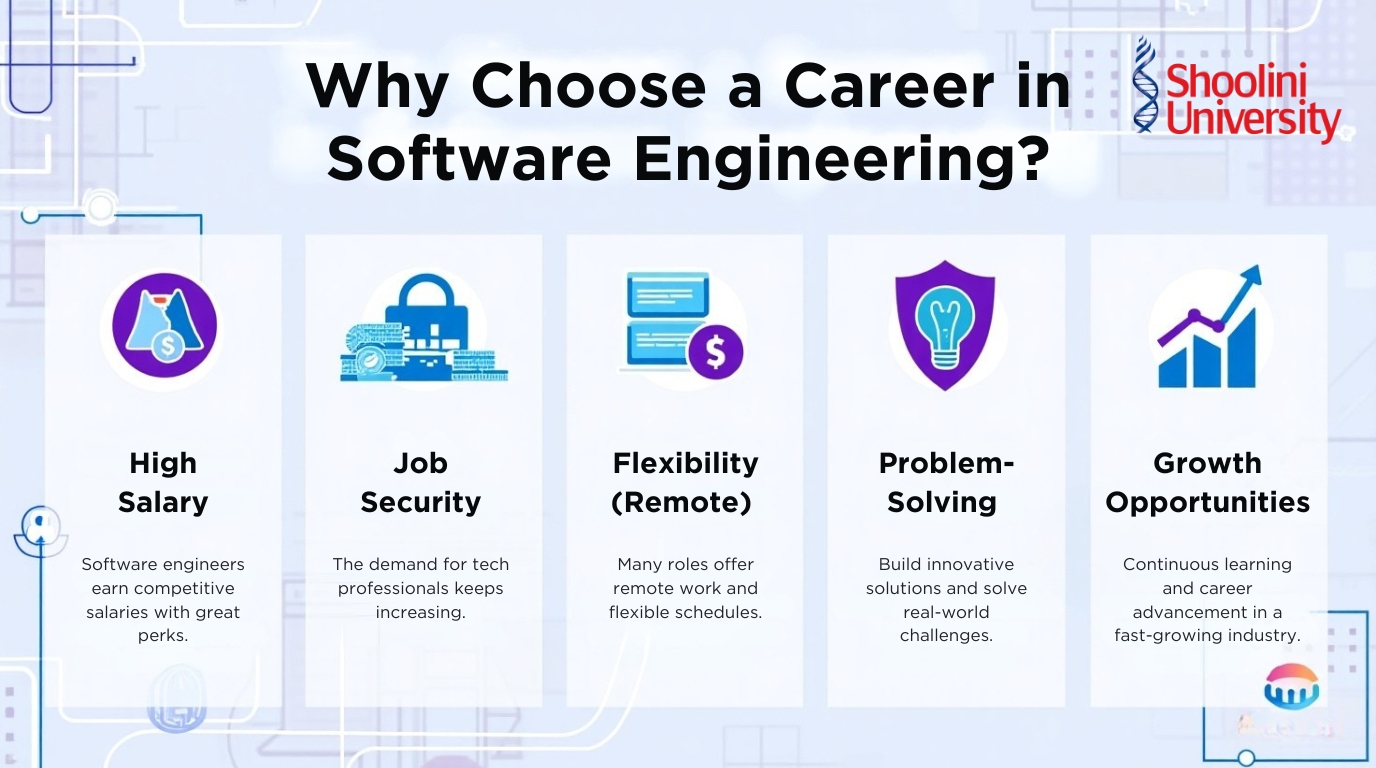 Why Choose a Career in Software Engineering?

Shoolini University

High Salary

Software engineers earn competitive salaries with great perks.

Job Security

The demand for tech professionals keeps increasing.

Flexibility (Remote)

Many roles offer remote work and flexible schedules.

Problem-Solving

Build innovative solutions and solve real-world challenges.

Growth Opportunities

Continuous learning and career advancement in a fast-growing industry.